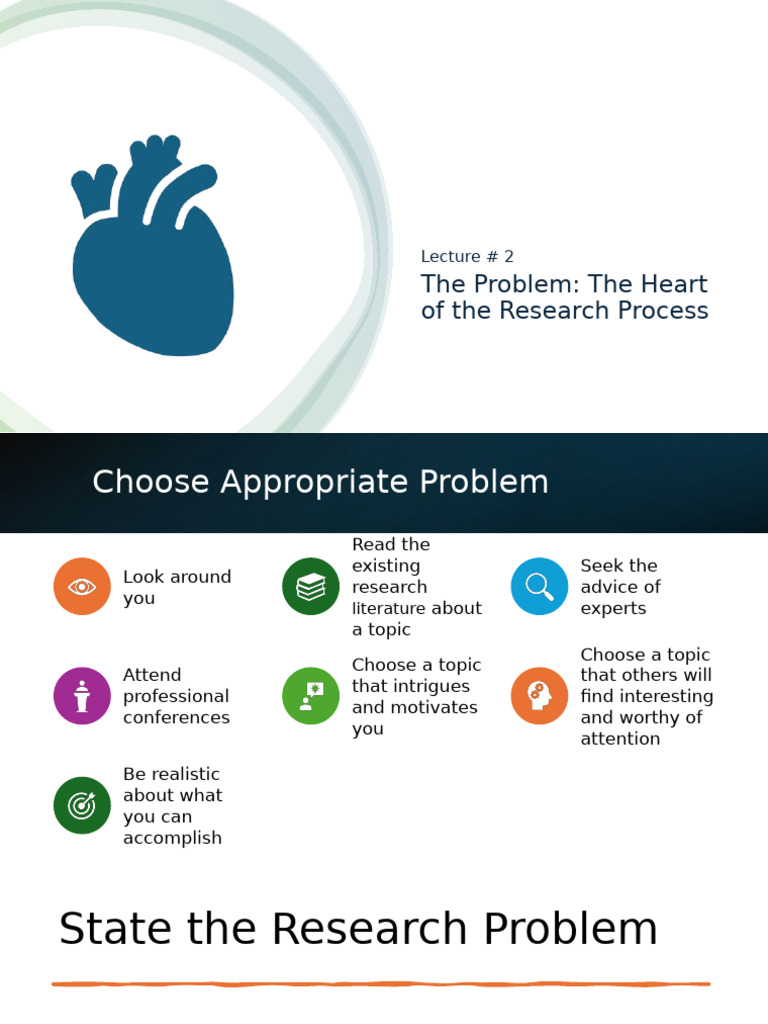 Lecture # 2

The Problem: The Heart of the Research Process

Choose Appropriate Problem

Look around you

Read the existing research literature about a topic

Seek the advice of experts

Attend professional conferences

Choose a topic that intrigues and motivates you

Choose a topic that others will find interesting and worthy of attention

Be realistic about what you can accomplish

State the Research Problem